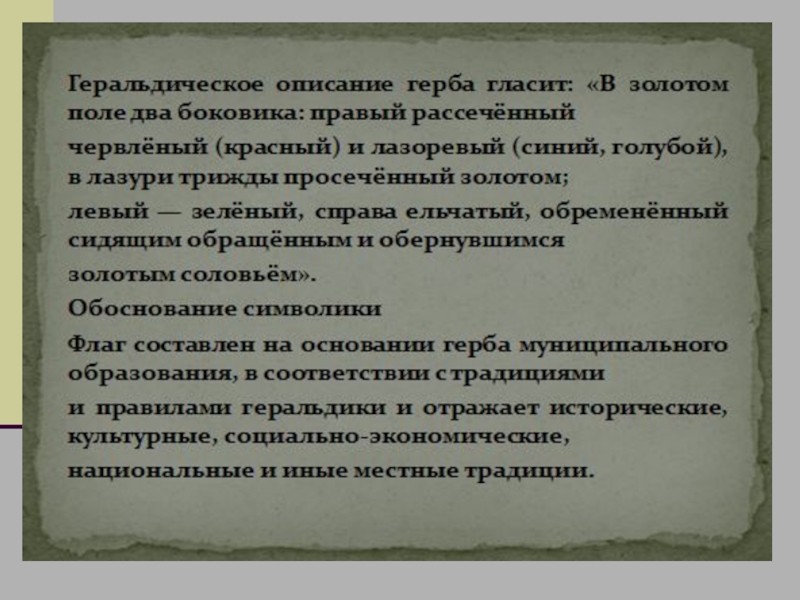 Геральдическое описание герба гласит: «В золотом поле два боковика: правый рассечённый

червлёный (красный) и лазоревый (синий, голубой), в лазури трижды просечённый золотом;

левый — зелёный, справа ельчатый, обременённый сидящим обращённым и обернувшимся

золотым соловьём».

Обоснование символики

Флаг составлен на основании герба муниципального образования, в соответствии с традициями

и правилами геральдики и отражает исторические, культурные, социально-экономические,

национальные и иные местные традиции.